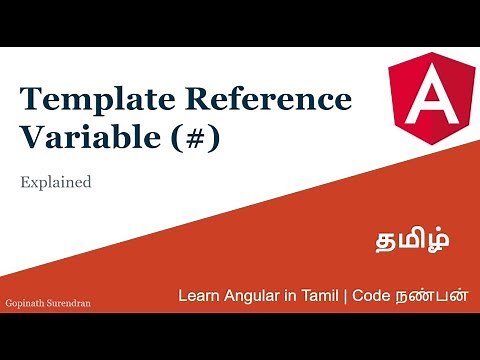 Template Reference Variable (#)

Explained

A

தமிழ்

Gopinath Surendran

Learn Angular in Tamil | Code நண்பன்